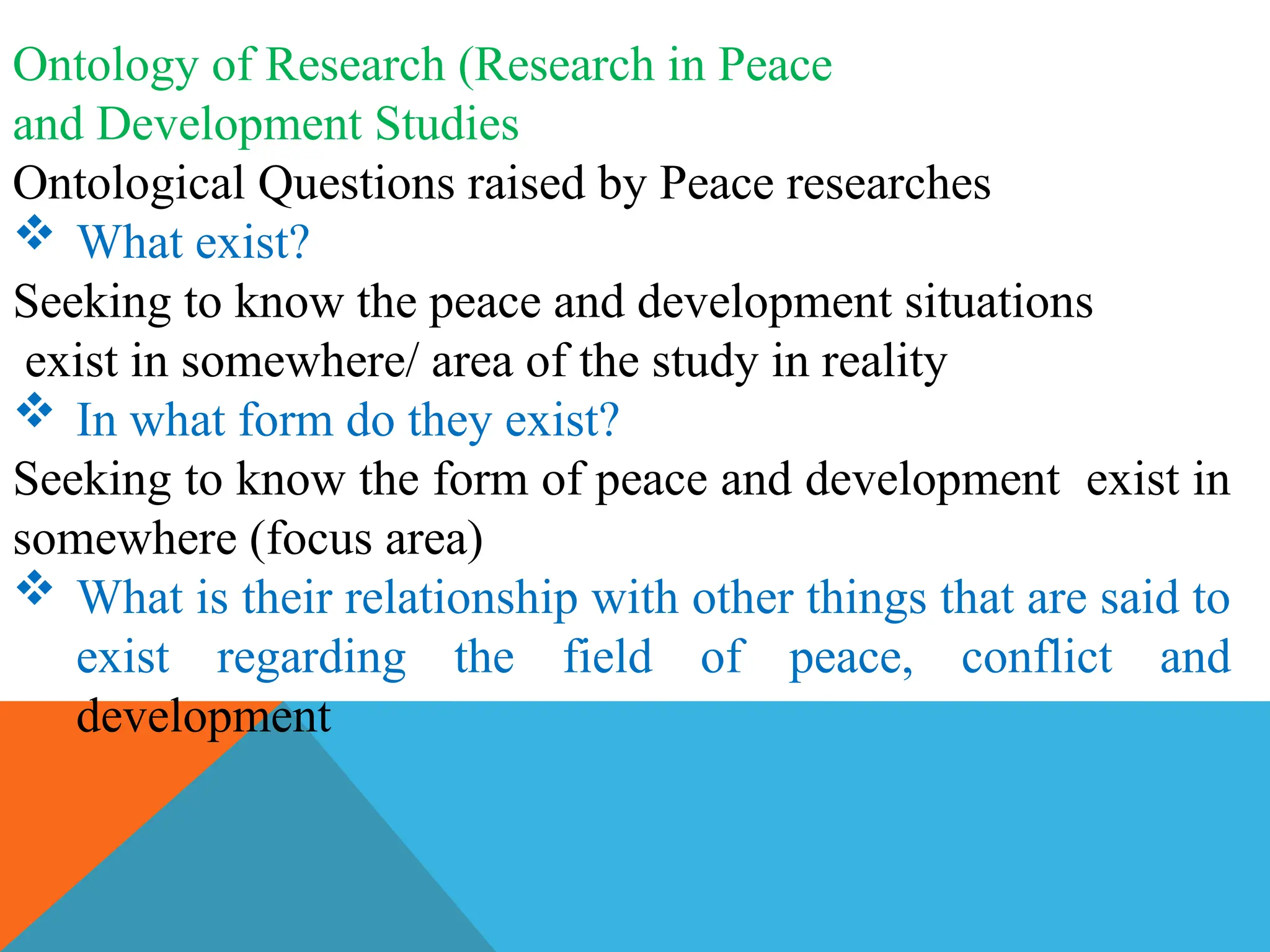 Ontology of Research (Research in Peace and Development Studies

Ontological Questions raised by Peace researches

❖ What exist?

Seeking to know the peace and development situations exist in somewhere/ area of the study in reality

❖ In what form do they exist?

Seeking to know the form of peace and development exist in somewhere (focus area)

❖ What is their relationship with other things that are said to exist regarding the field of peace, conflict and development